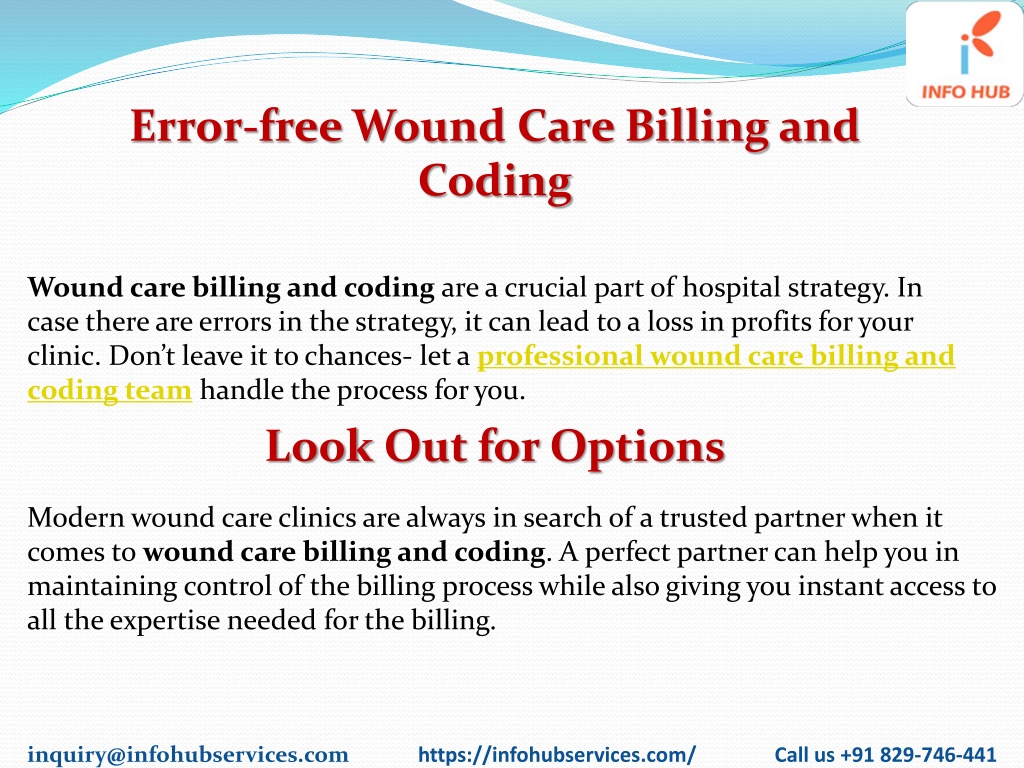 INFO HUB

Error-free Wound Care Billing and Coding

Wound care billing and coding are a crucial part of hospital strategy. In case there are errors in the strategy, it can lead to a loss in profits for your clinic. Don't leave it to chances- let a professional wound care billing and coding team handle the process for you.

Look Out for Options

Modern wound care clinics are always in search of a trusted partner when it comes to wound care billing and coding. A perfect partner can help you in maintaining control of the billing process while also giving you instant access to all the expertise needed for the billing.

inquiry@infohubservices.com https://infohubservices.com/ Call us +91 829-746-441